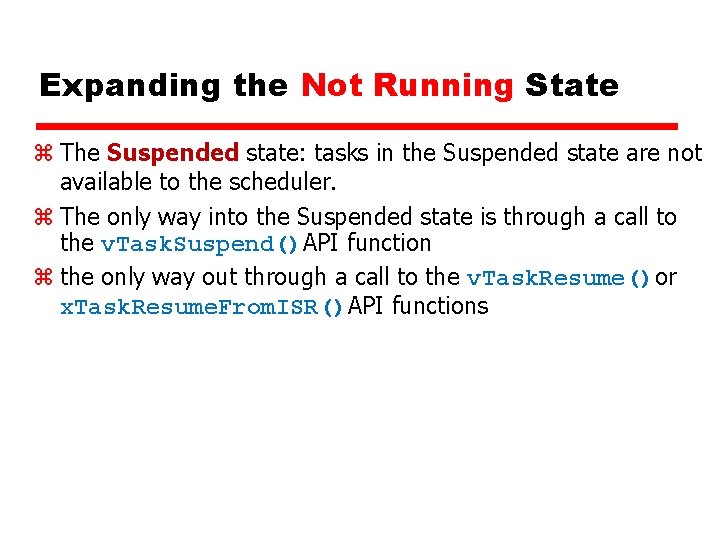 Expanding the Not Running State

⌘ The Suspended state: tasks in the Suspended state are not available to the scheduler.

⌘ The only way into the Suspended state is through a call to the vTaskSuspend() API function

⌘ the only way out through a call to the vTaskResume() or xTaskResumeFromISR() API functions